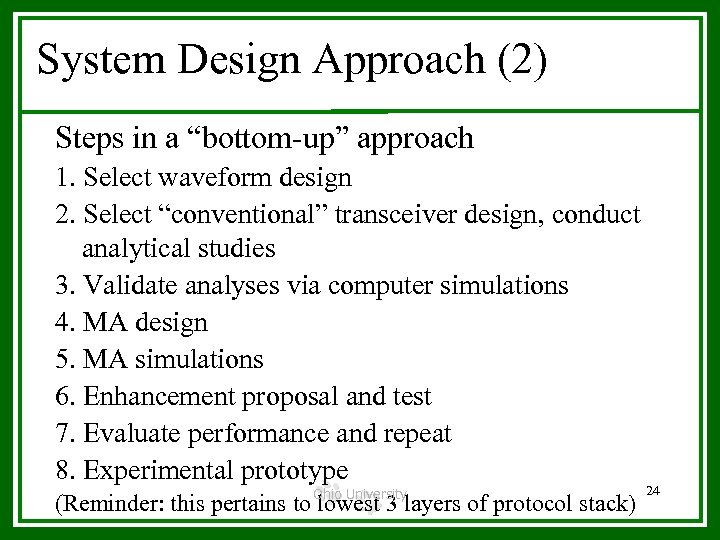 System Design Approach (2)

Steps in a “bottom-up” approach

1. Select waveform design

2. Select “conventional” transceiver design, conduct analytical studies

3. Validate analyses via computer simulations

4. MA design

5. MA simulations

6. Enhancement proposal and test

7. Evaluate performance and repeat

8. Experimental prototype

(Reminder: this pertains to lowest 3 layers of protocol stack)

Ohio University

24